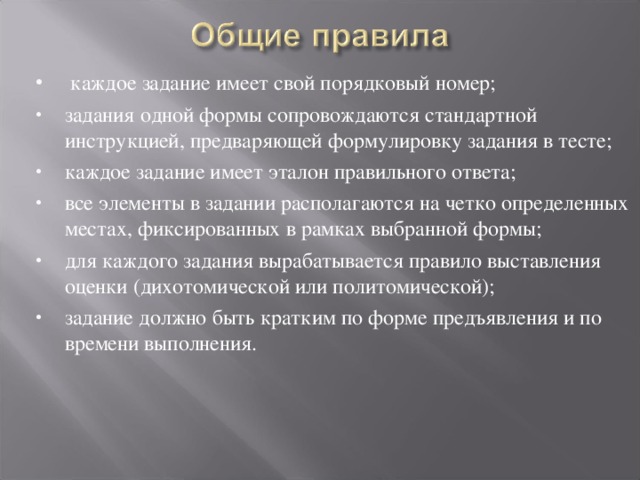 Общие правила

• каждое задание имеет свой порядковый номер;

• задания одной формы сопровождаются стандартной инструкцией, предваряющей формулировку задания в тесте;

• каждое задание имеет эталон правильного ответа;

• все элементы в задании располагаются на четко определенных местах, фиксированных в рамках выбранной формы;

• для каждого задания вырабатывается правило выставления оценки (дихотомической или политомической);

• задание должно быть кратким по форме предъявления и по времени выполнения.